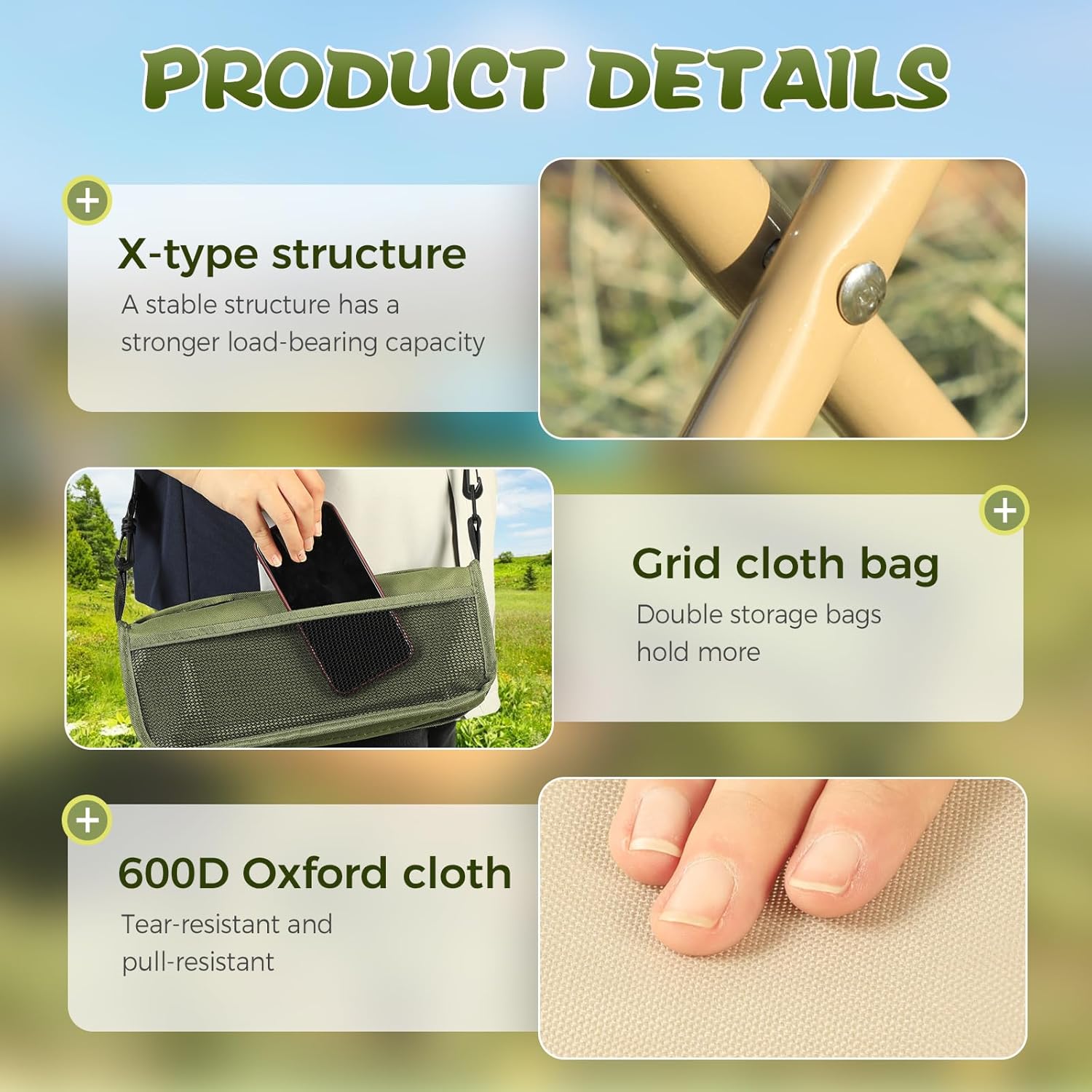 PRODUCT DETAILS

X-type structure
A stable structure has a stronger load-bearing capacity

Grid cloth bag
Double storage bags hold more

600D Oxford cloth
Tear-resistant and pull-resistant